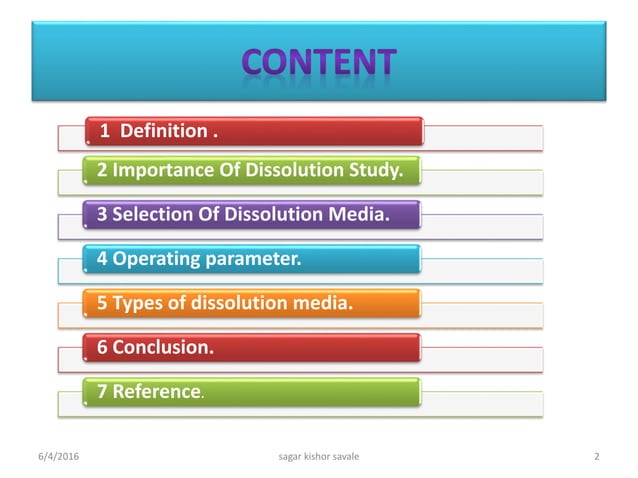 CONTENT

1 Definition .

2 Importance Of Dissolution Study.

3 Selection Of Dissolution Media.

4 Operating parameter.

5 Types of dissolution media.

6 Conclusion.

7 Reference.

6/4/2016 sagar kishor savale 2